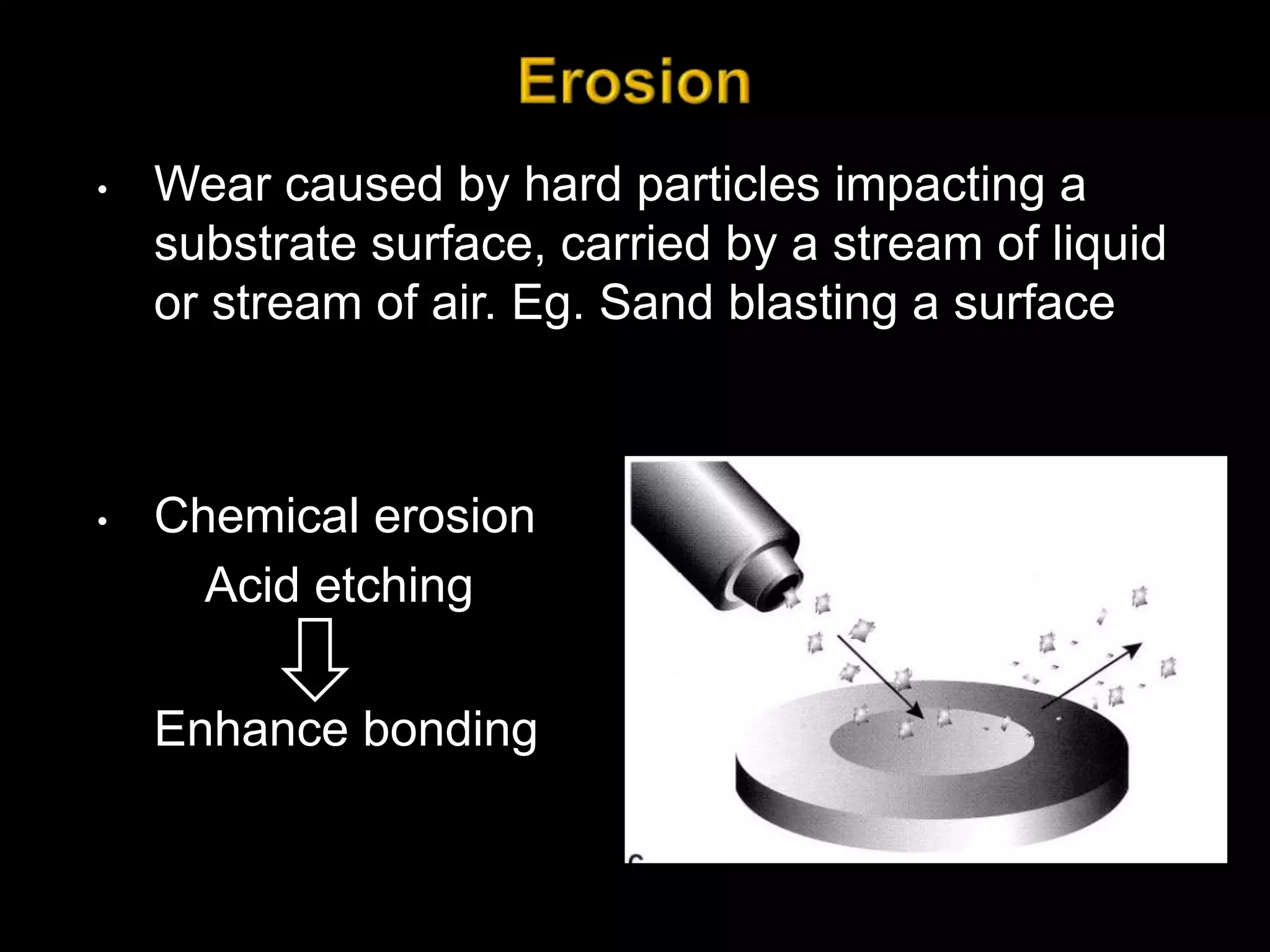 Erosion

• Wear caused by hard particles impacting a substrate surface, carried by a stream of liquid or stream of air. Eg. Sand blasting a surface

• Chemical erosion
Acid etching
Enhance bonding